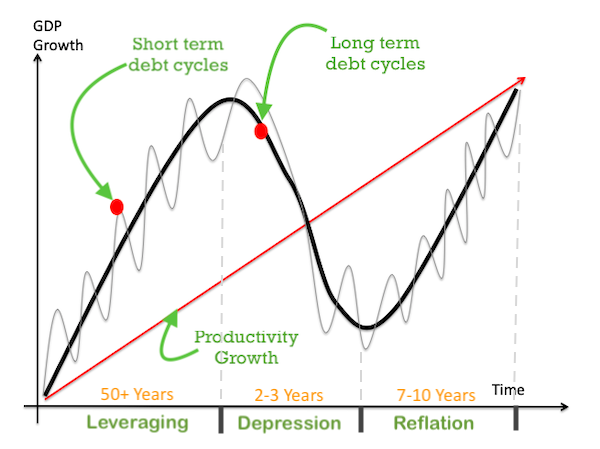 GDP Growth

Short term debt cycles

Long term debt cycles

Productivity Growth

50+ Years

2-3 Years

7-10 Years

Time

Leveraging

Depression

Reflation